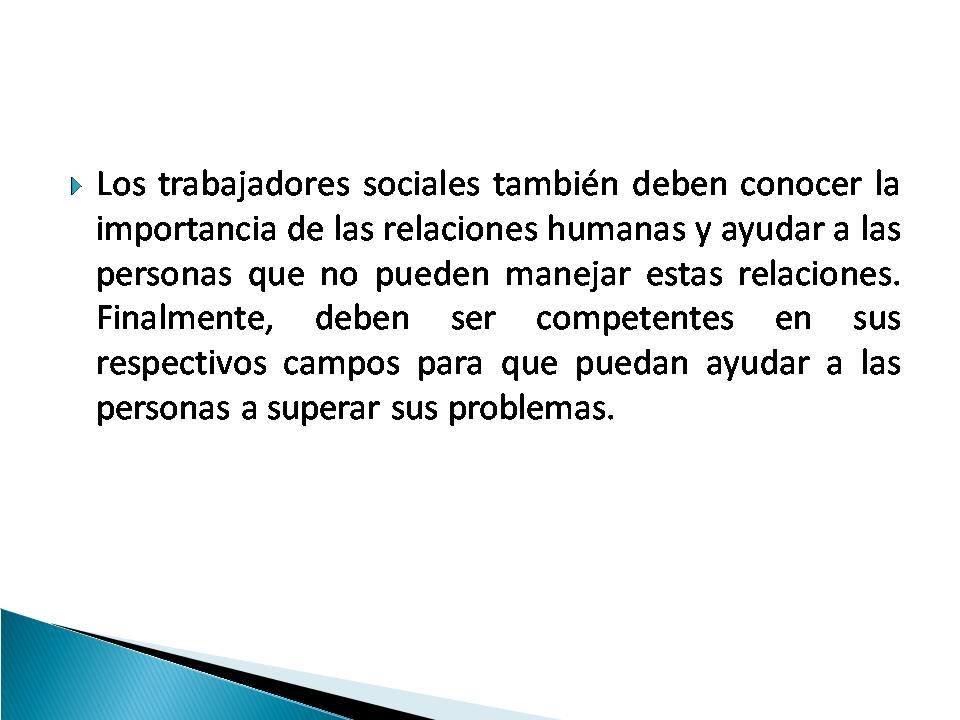 Los trabajadores sociales también deben conocer la importancia de las relaciones humanas y ayudar a las personas que no pueden manejar estas relaciones. Finalmente, deben ser competentes en sus respectivos campos para que puedan ayudar a las personas a superar sus problemas.